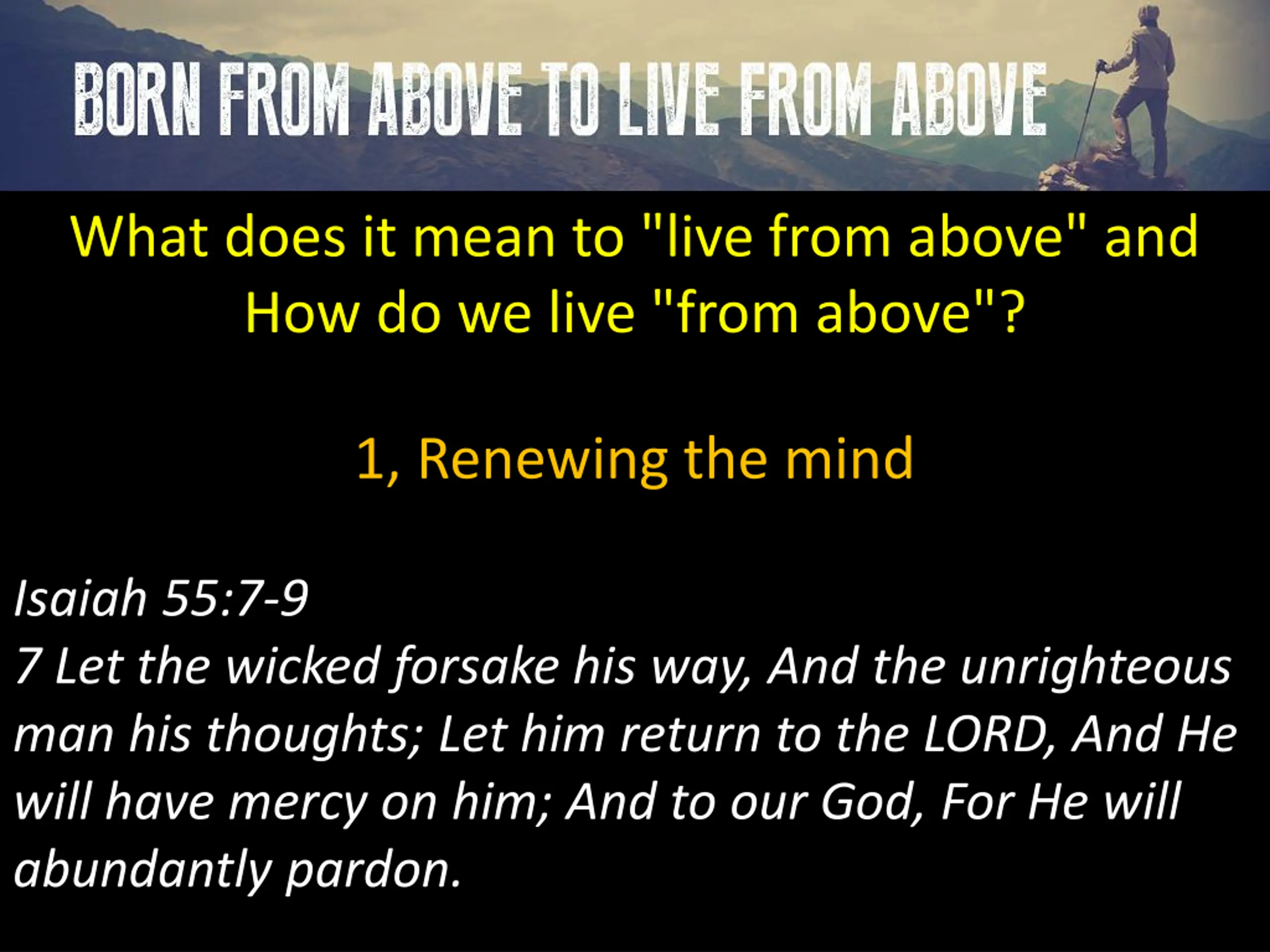 BORN FROM ABOVE TO LIVE FROM ABOVE

What does it mean to "live from above" and How do we live "from above"?

1, Renewing the mind

Isaiah 55:7-9
7 Let the wicked forsake his way, And the unrighteous man his thoughts; Let him return to the LORD, And He will have mercy on him; And to our God, For He will abundantly pardon.